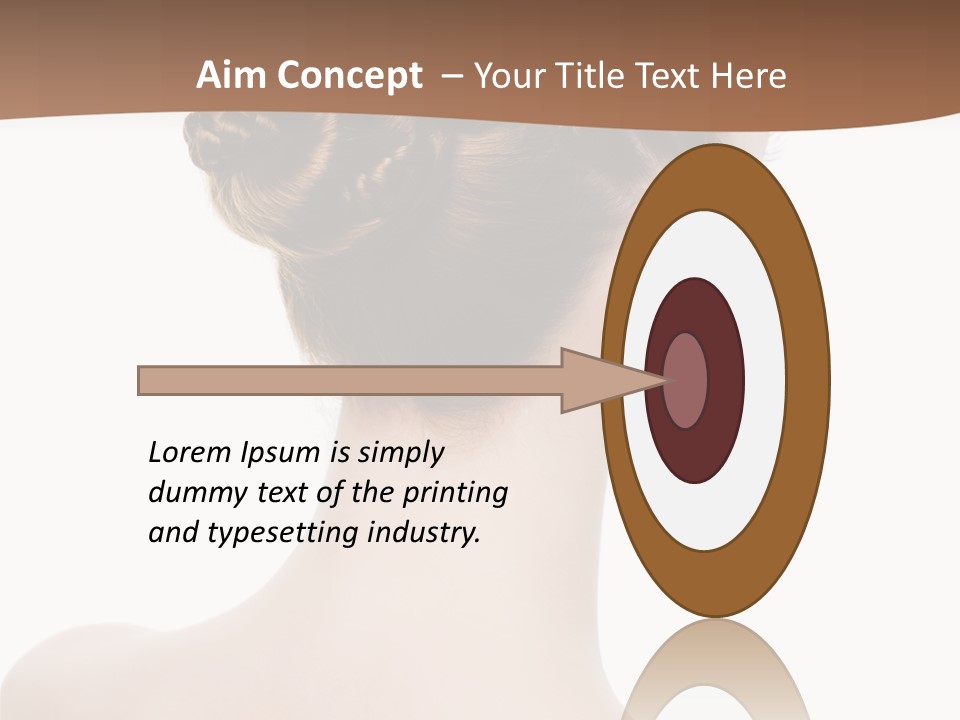 Aim Concept – Your Title Text Here

Lorem Ipsum is simply dummy text of the printing and typesetting industry.